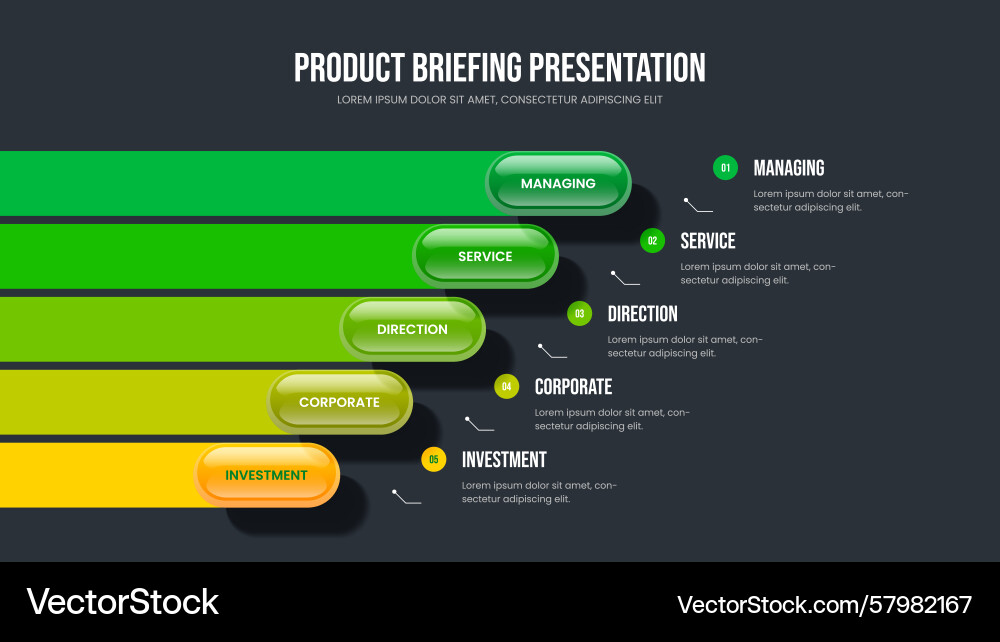 PRODUCT BRIEFING PRESENTATION

LOREM IPSUM DOLOR SIT AMET, CONSECTETUR ADIPISCING ELIT

MANAGING

SERVICE

DIRECTION

CORPORATE

INVESTMENT

01 MANAGING

Lorem ipsum dolor sit amet, consectetur adipiscing elit.

02 SERVICE

Lorem ipsum dolor sit amet, consectetur adipiscing elit.

03 DIRECTION

Lorem ipsum dolor sit amet, consectetur adipiscing elit.

04 CORPORATE

Lorem ipsum dolor sit amet, consectetur adipiscing elit.

05 INVESTMENT

Lorem ipsum dolor sit amet, consectetur adipiscing elit.

VectorStock

VectorStock.com/57982167